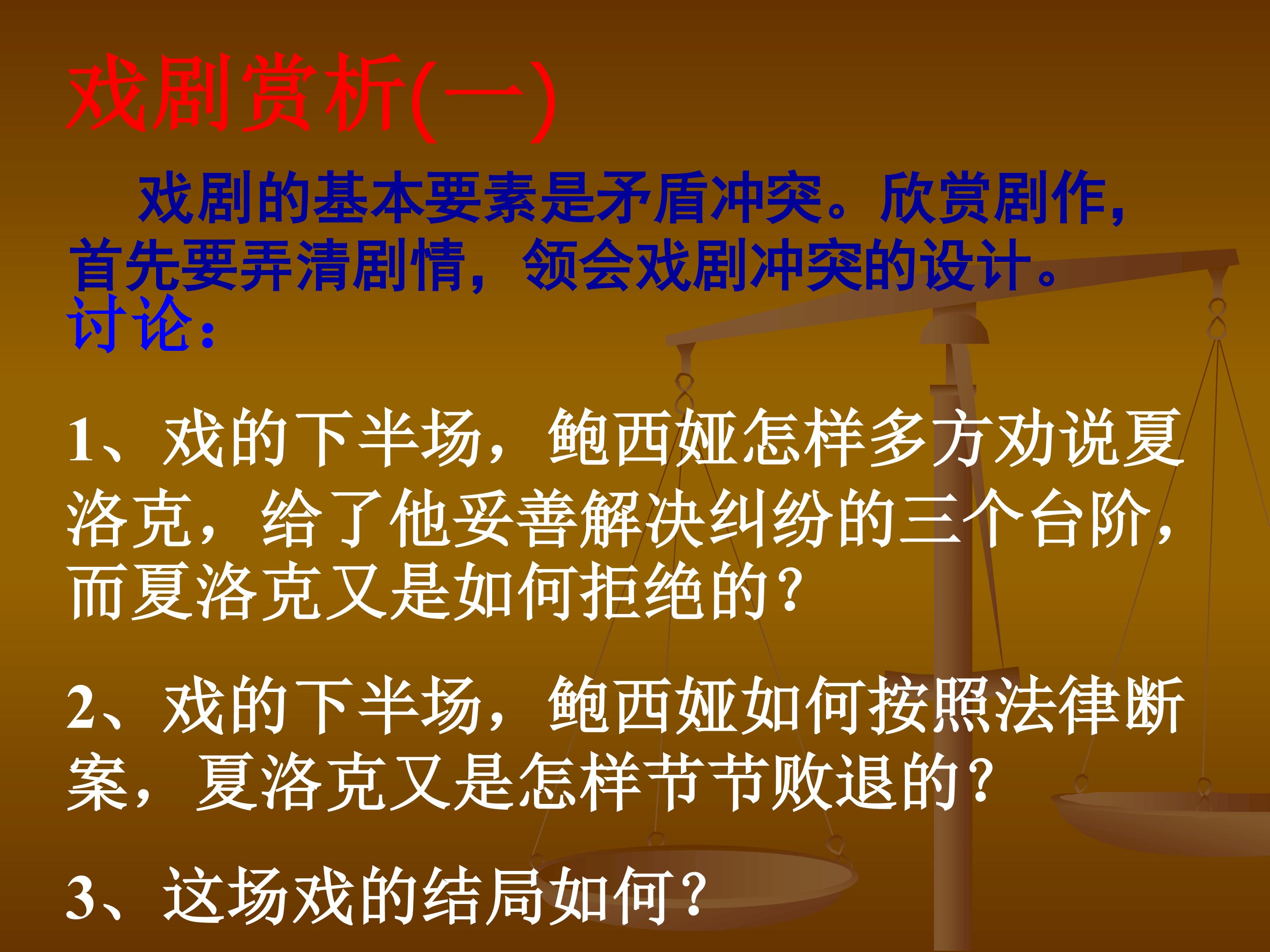 戏剧赏析(一)

戏剧的基本要素是矛盾冲突。欣赏剧作，首先要弄清剧情，领会戏剧冲突的设计。

讨论：

1、戏的下半场，鲍西娅怎样多方劝说夏洛克，给了他妥善解决纠纷的三个台阶，而夏洛克又是如何拒绝的？

2、戏的下半场，鲍西娅如何按照法律断案，夏洛克又是怎样节节败退的？

3、这场戏的结局如何？